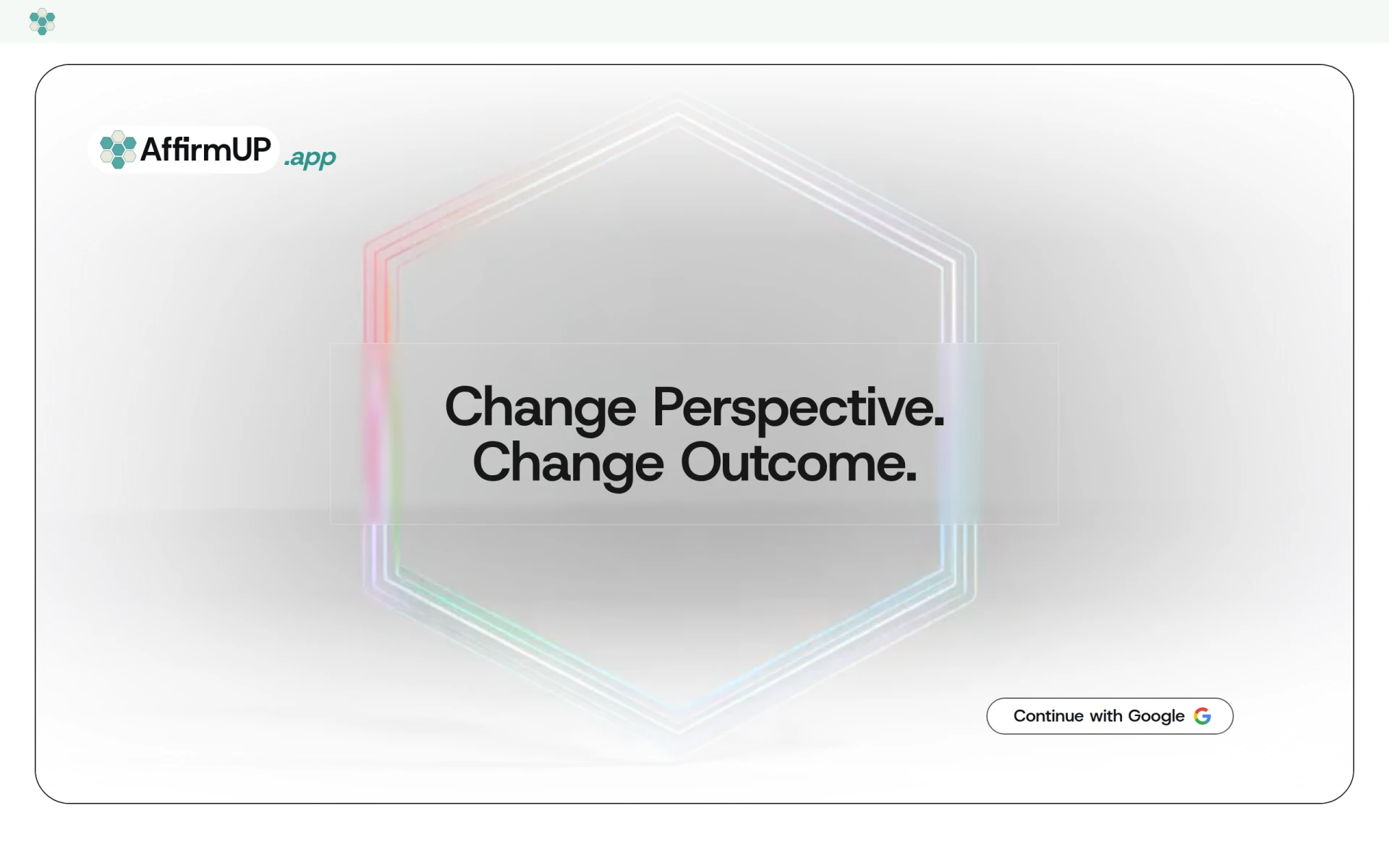 AffirmUP .app

Change Perspective.
Change Outcome.

Continue with Google G